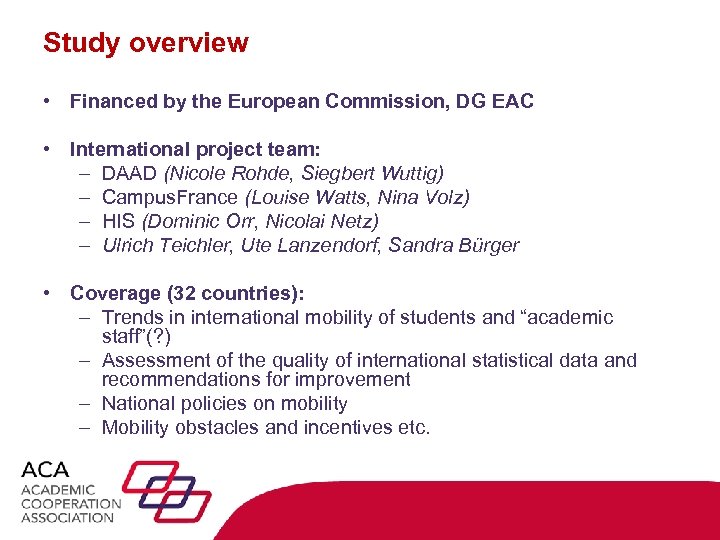 Study overview

• Financed by the European Commission, DG EAC

• International project team:
– DAAD (Nicole Rohde, Siegbert Wuttig)
– CampusFrance (Louise Watts, Nina Volz)
– HIS (Dominic Orr, Nicolai Netz)
– Ulrich Teichler, Ute Lanzendorf, Sandra Bürger

• Coverage (32 countries):
– Trends in international mobility of students and “academic staff”(?)
– Assessment of the quality of international statistical data and recommendations for improvement
– National policies on mobility
– Mobility obstacles and incentives etc.

ACA
ACADEMIC
COOPERATION
ASSOCIATION